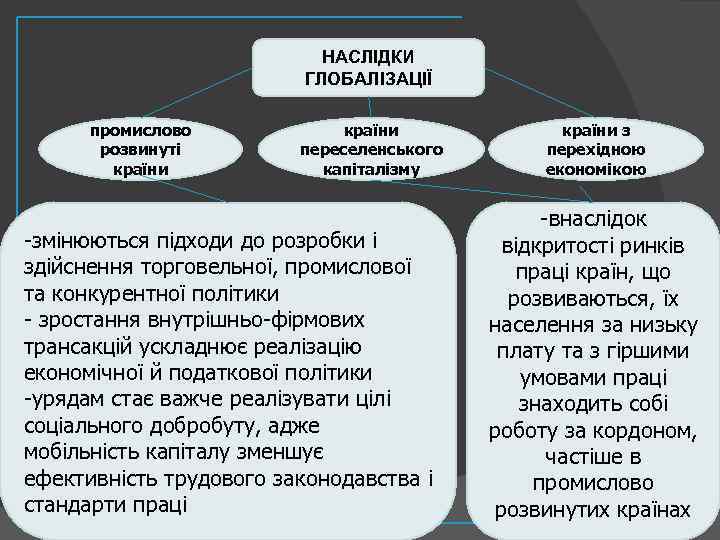 НАСЛІДКИ ГЛОБАЛІЗАЦІЇ

промислово розвинуті країни

країни переселенського капіталізму

країни з перехідною економікою

-змінюються підходи до розробки і здійснення торговельної, промислової та конкурентної політики
- зростання внутрішньо-фірмових трансакцій ускладнює реалізацію економічної й податкової політики
-урядам стає важче реалізувати цілі соціального добробуту, адже мобільність капіталу зменшує ефективність трудового законодавства і стандарти праці

-внаслідок відкритості ринків праці країн, що розвиваються, їх населення за низьку плату та з гіршими умовами праці знаходить собі роботу за кордоном, частіше в промислово розвинутих країнах